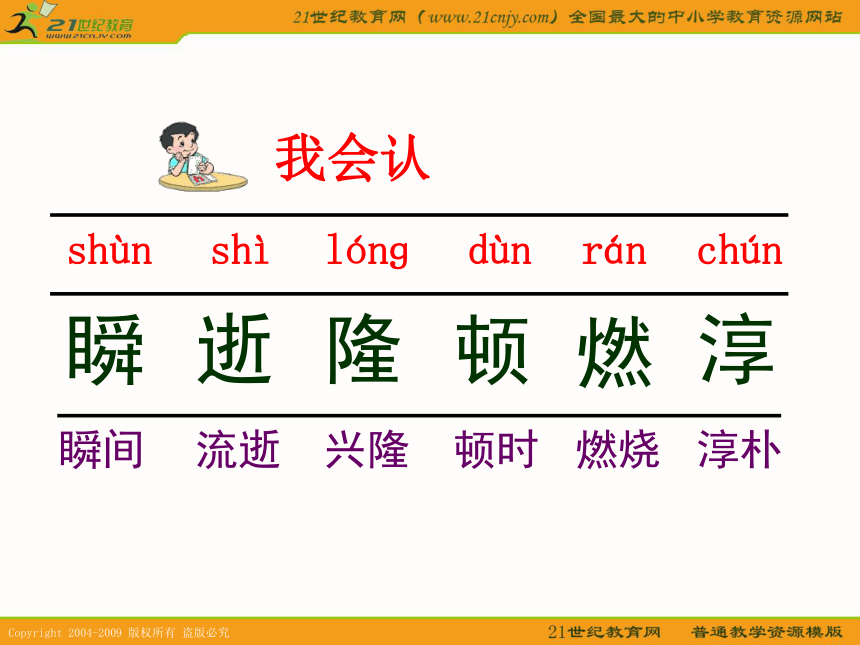 21世纪教育
www.21cnjy.com

21世纪教育网（www.21cnjy.com）全国最大的中小学教育资源网站

我会认

| shùn | shì | lóng | dùn | rán | chún |
|---|---|---|---|---|---|
| 瞬 | 逝 | 隆 | 顿 | 燃 | 淳 |
| 瞬间 | 流逝 | 兴隆 | 顿时 | 燃烧 | 淳朴 |

Copyright 2004-2009 版权所有 盗版必究

21世纪教育网　普通教学资源模版